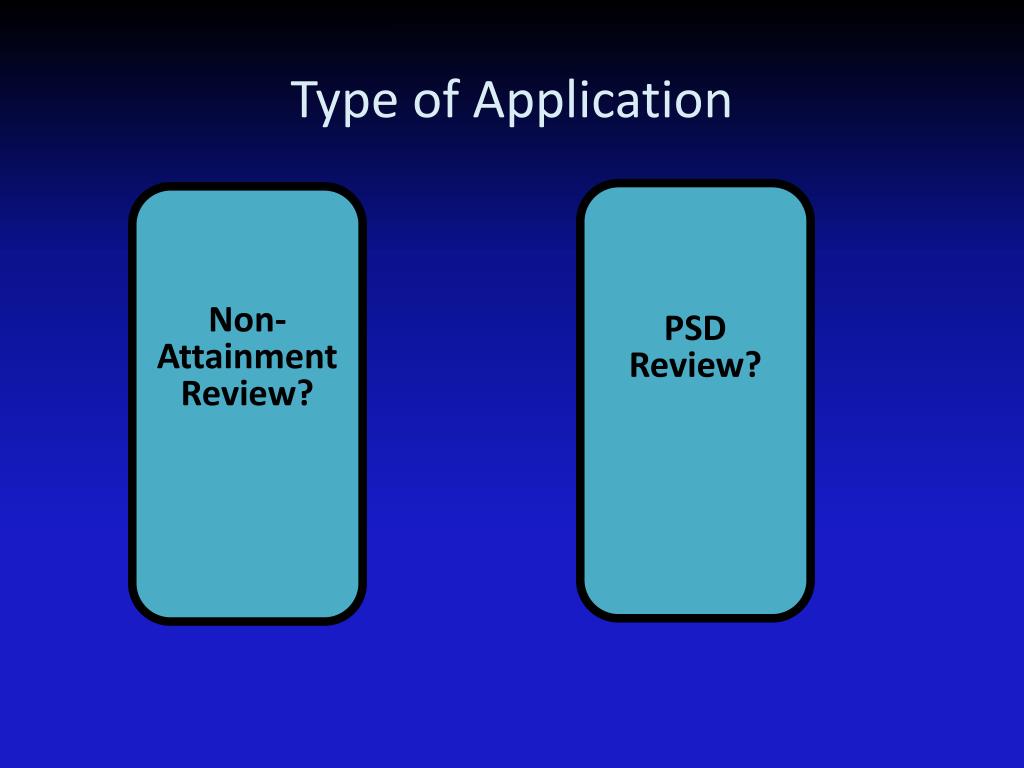 Type of Application

Non-Attainment Review?

PSD Review?